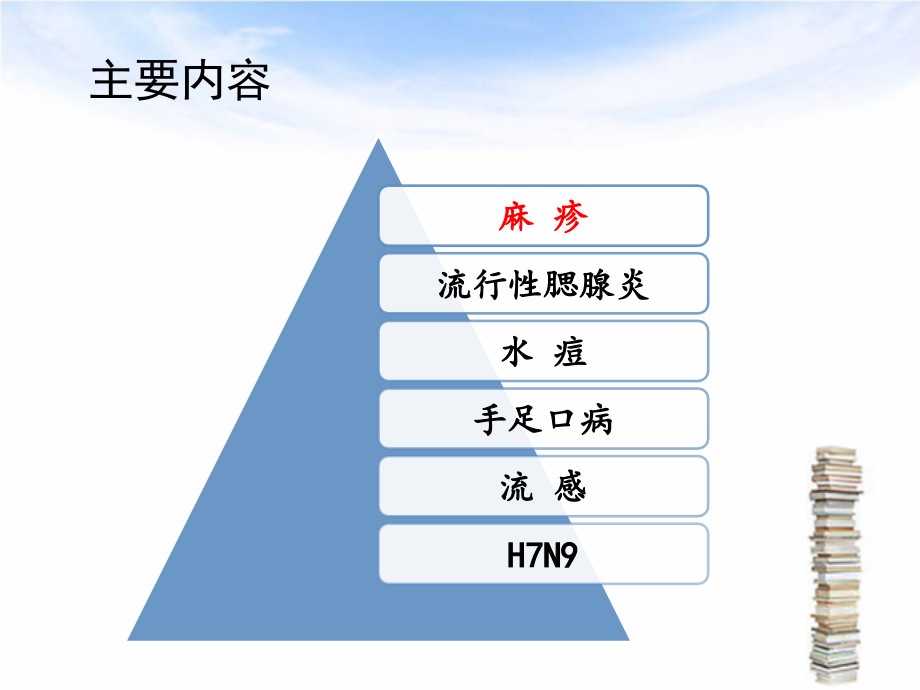 主要内容

麻 疹

流行性腮腺炎

水 痘

手足口病

流 感

H7N9